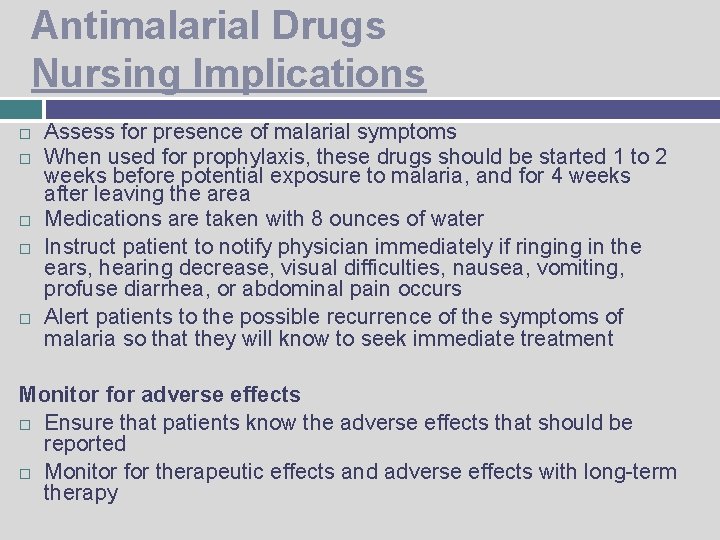 Antimalarial Drugs
Nursing Implications

□ Assess for presence of malarial symptoms
□ When used for prophylaxis, these drugs should be started 1 to 2 weeks before potential exposure to malaria, and for 4 weeks after leaving the area
□ Medications are taken with 8 ounces of water
□ Instruct patient to notify physician immediately if ringing in the ears, hearing decrease, visual difficulties, nausea, vomiting, profuse diarrhea, or abdominal pain occurs
□ Alert patients to the possible recurrence of the symptoms of malaria so that they will know to seek immediate treatment

Monitor for adverse effects
□ Ensure that patients know the adverse effects that should be reported
□ Monitor for therapeutic effects and adverse effects with long-term therapy